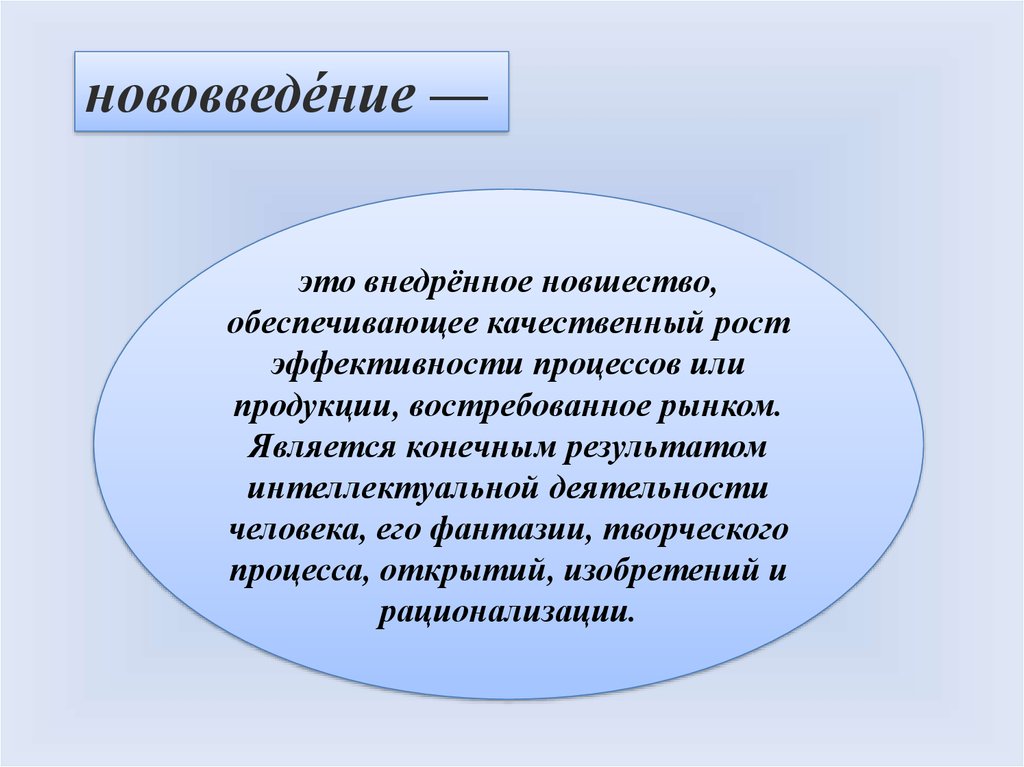 нововведе́ние —

это внедрённое новшество, обеспечивающее качественный рост эффективности процессов или продукции, востребованное рынком. Является конечным результатом интеллектуальной деятельности человека, его фантазии, творческого процесса, открытий, изобретений и рационализации.